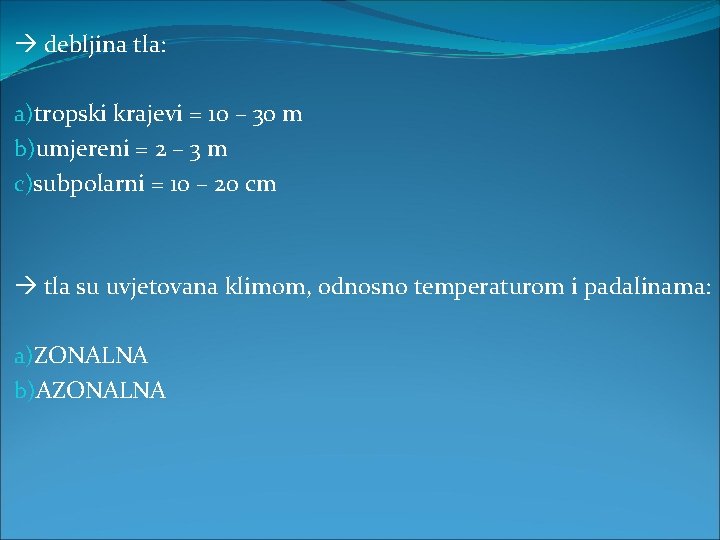 → debljina tla:

a)tropski krajevi = 10 – 30 m
b)umjereni = 2 – 3 m
c)subpolarni = 10 – 20 cm

→ tla su uvjetovana klimom, odnosno temperaturom i padalinama:

a)ZONALNA
b)AZONALNA